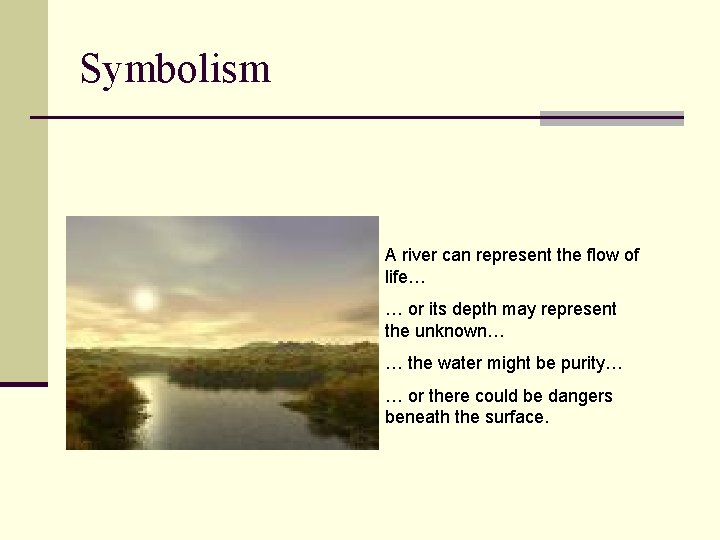 Symbolism

A river can represent the flow of life…

… or its depth may represent the unknown…

… the water might be purity…

… or there could be dangers beneath the surface.